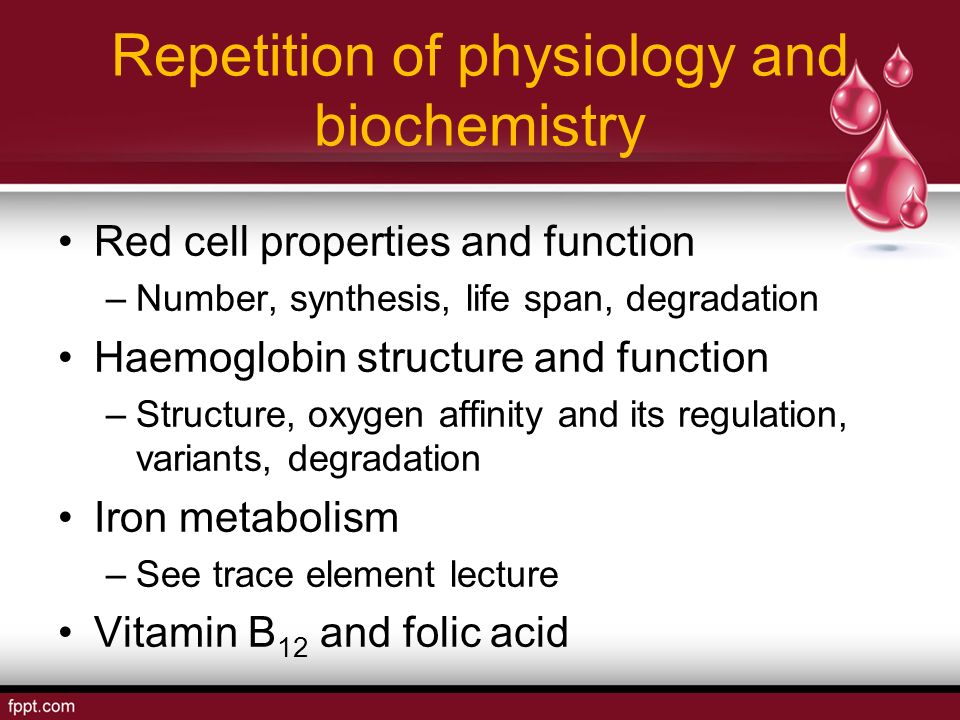 Repetition of physiology and biochemistry

• Red cell properties and function
– Number, synthesis, life span, degradation
• Haemoglobin structure and function
– Structure, oxygen affinity and its regulation, variants, degradation
• Iron metabolism
– See trace element lecture
• Vitamin $B_{12}$ and folic acid

fppt.com